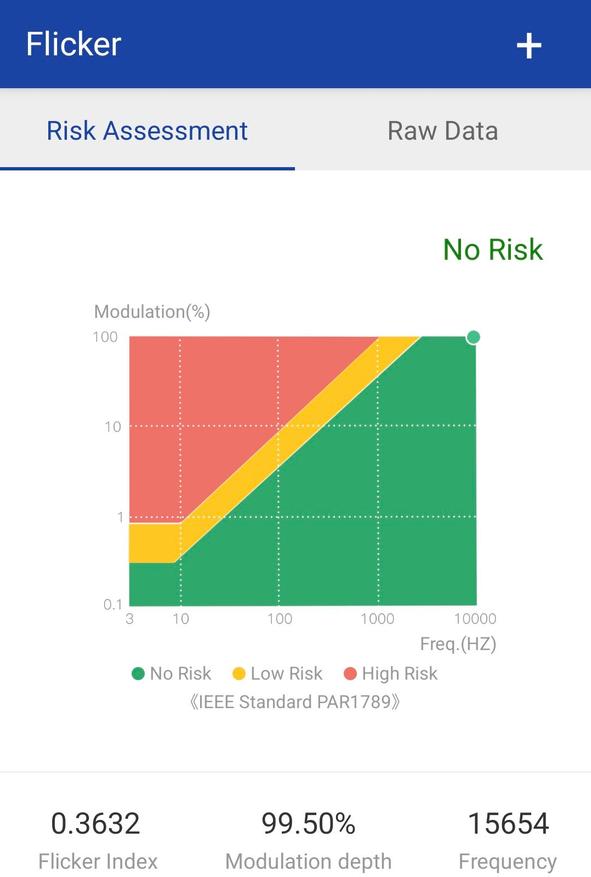 Flicker +

Risk Assessment Raw Data

No Risk

Modulation(%)

100
10
1
0.1

3 10 100 1000 10000

Freq.(HZ)

No Risk Low Risk High Risk

《IEEE Standard PAR1789》

0.3632
Flicker Index

99.50%
Modulation depth

15654
Frequency